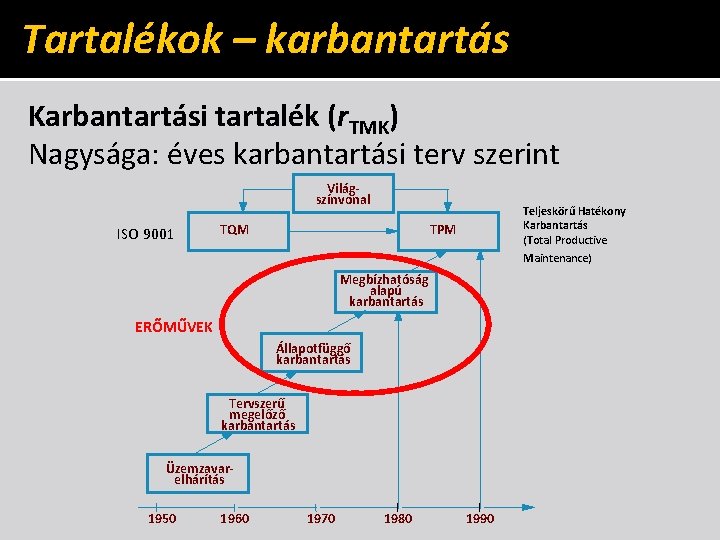 Tartalékok – karbantartás

Karbantartási tartalék ($r_{TMK}$)
Nagysága: éves karbantartási terv szerint

Világ-színvonal

ISO 9001

TQM

TPM

Teljeskörű Hatékony Karbantartás (Total Productive Maintenance)

Megbízhatóság alapú karbantartás

ERŐMŰVEK

Állapotfüggő karbantartás

Tervszerű megelőző karbantartás

Üzemzavar-elhárítás

1950
1960
1970
1980
1990